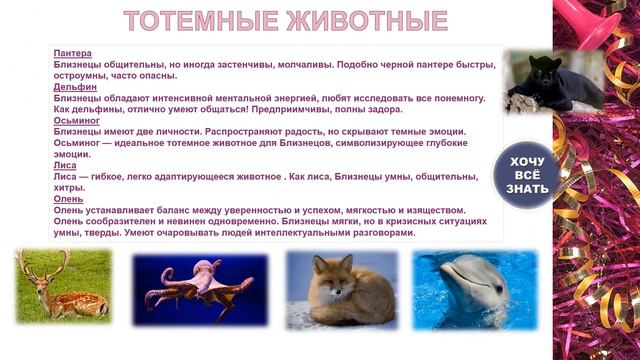 ТОТЕМНЫЕ ЖИВОТНЫЕ

Пантера
Близнецы общительны, но иногда застенчивы, молчаливы. Подобно черной пантере быстры, остроумны, часто опасны.

Дельфин
Близнецы обладают интенсивной ментальной энергией, любят исследовать все понемногу. Как дельфины, отлично умеют общаться! Предприимчивы, полны задора.

Осьминог
Близнецы имеют две личности. Распространяют радость, но скрывают темные эмоции. Осьминог — идеальное тотемное животное для Близнецов, символизирующее глубокие эмоции.

Лиса
Лиса — гибкое, легко адаптирующееся животное . Как лиса, Близнецы умны, общительны, хитры.

Олень
Олень устанавливает баланс между уверенностью и успехом, мягкостью и изяществом. Олень сообразителен и невинен одновременно. Близнецы мягки, но в кризисных ситуациях умны, тверды. Умеют очаровывать людей интеллектуальными разговорами.

ХОЧУ ВСЁ ЗНАТЬ